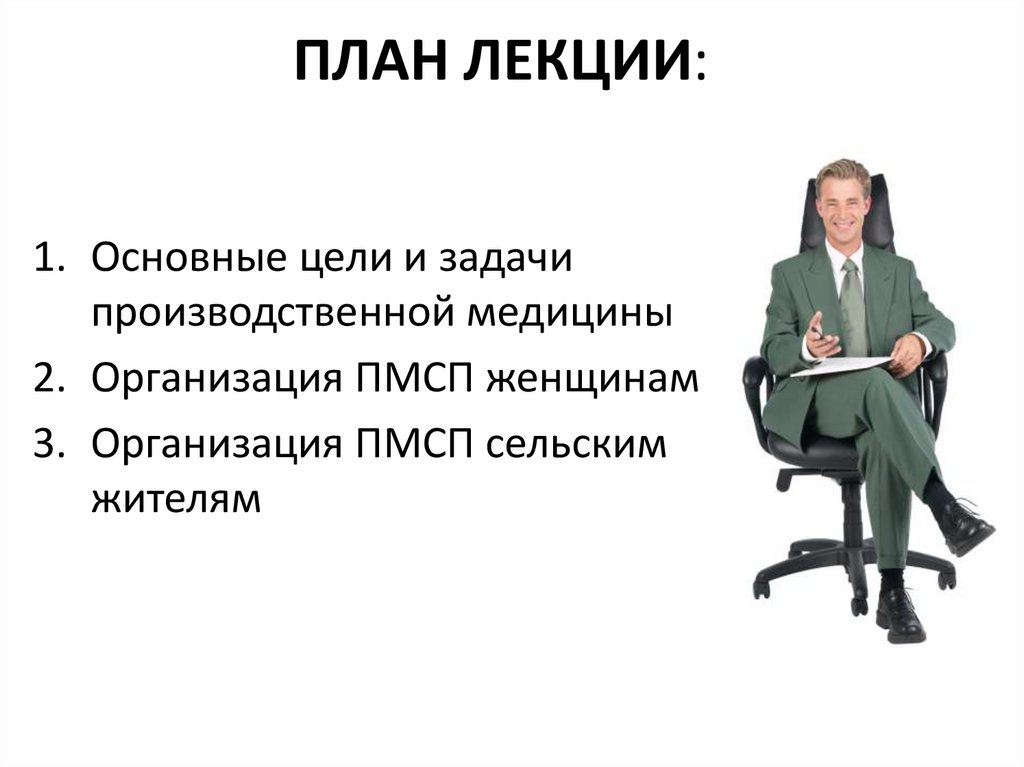 ПЛАН ЛЕКЦИИ:

1. Основные цели и задачи производственной медицины
2. Организация ПМСП женщинам
3. Организация ПМСП сельским жителям